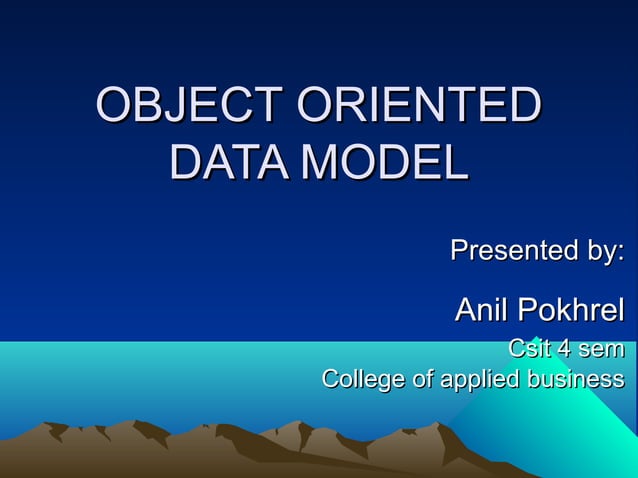 OBJECT ORIENTED DATA MODEL

Presented by:

Anil Pokhrel

Csit 4 sem

College of applied business